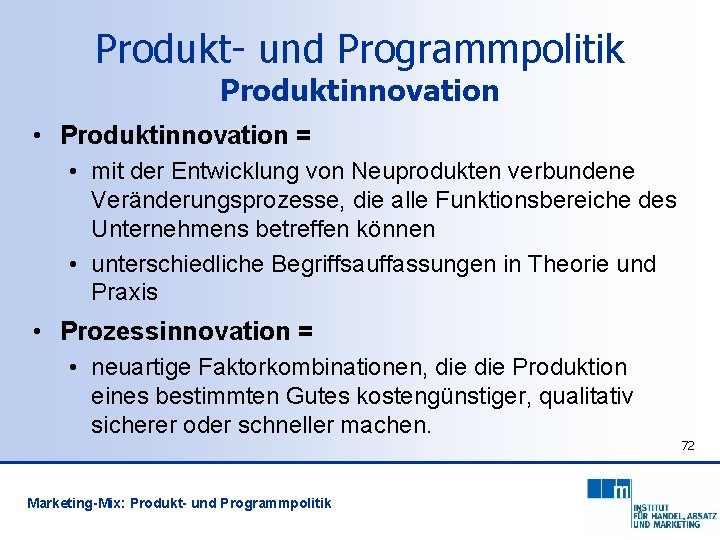 Produkt- und Programmpolitik
Produktinnovation

• Produktinnovation =
  • mit der Entwicklung von Neuprodukten verbundene Veränderungsprozesse, die alle Funktionsbereiche des Unternehmens betreffen können
  • unterschiedliche Begriffsauffassungen in Theorie und Praxis

• Prozessinnovation =
  • neuartige Faktorkombinationen, die die Produktion eines bestimmten Gutes kostengünstiger, qualitativ sicherer oder schneller machen.

72

Marketing-Mix: Produkt- und Programmpolitik

m
INSTITUT
FÜR HANDEL, ABSATZ
UND MARKETING